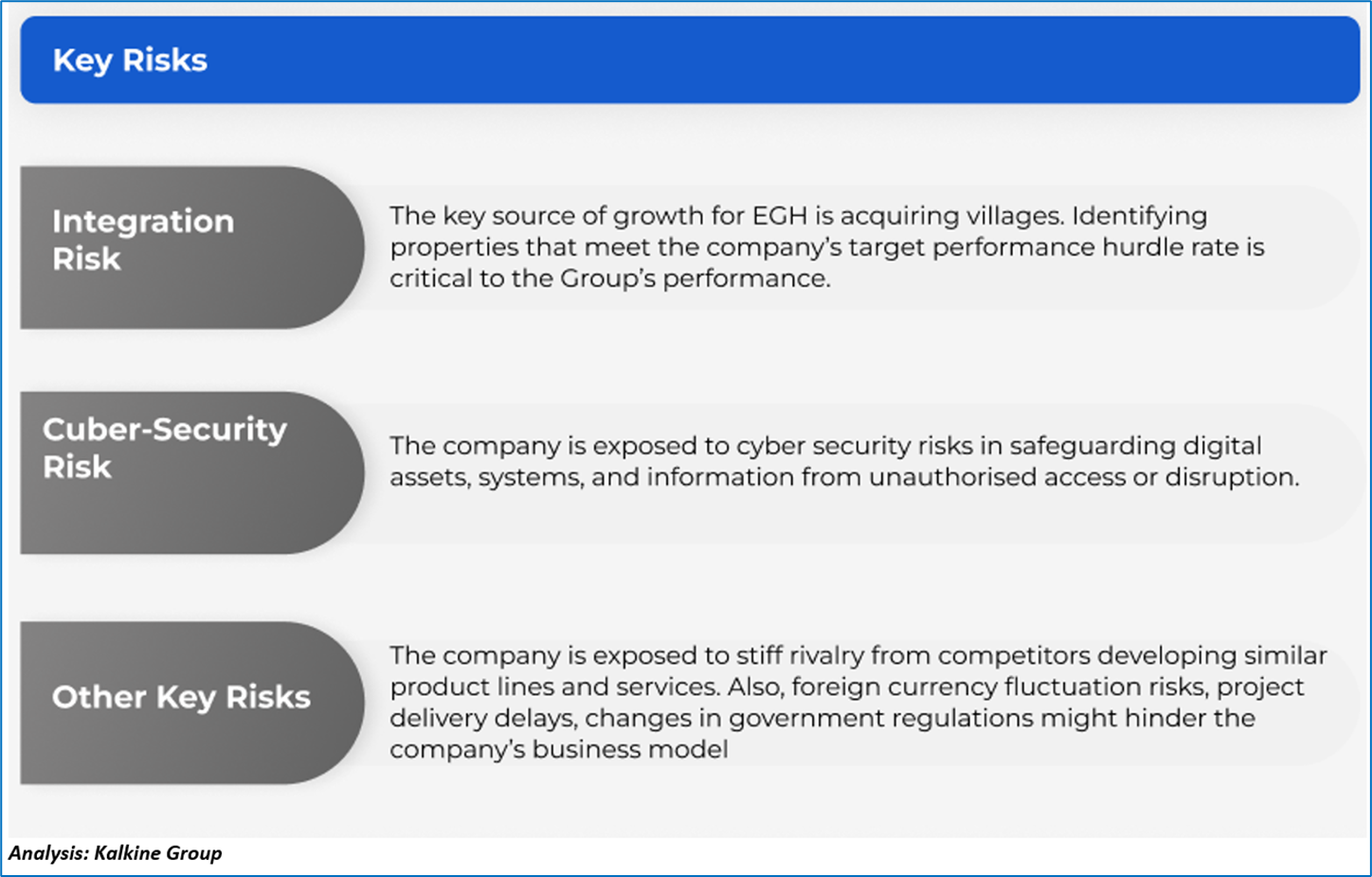 Key Risks

Integration Risk

The key source of growth for EGH is acquiring villages. Identifying properties that meet the company's target performance hurdle rate is critical to the Group's performance.

Cuber-Security Risk

The company is exposed to cyber security risks in safeguarding digital assets, systems, and information from unauthorised access or disruption.

Other Key Risks

The company is exposed to stiff rivalry from competitors developing similar product lines and services. Also, foreign currency fluctuation risks, project delivery delays, changes in government regulations might hinder the company's business model

Analysis: Kalkine Group